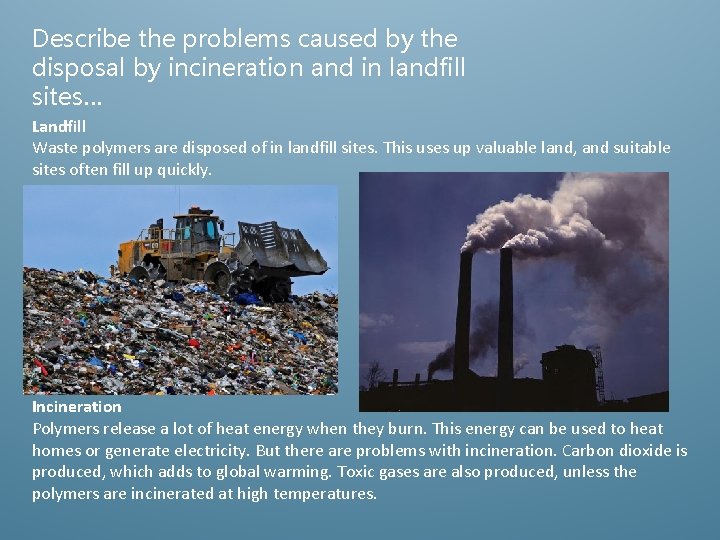 Describe the problems caused by the disposal by incineration and in landfill sites…

Landfill
Waste polymers are disposed of in landfill sites. This uses up valuable land, and suitable sites often fill up quickly.

Incineration
Polymers release a lot of heat energy when they burn. This energy can be used to heat homes or generate electricity. But there are problems with incineration. Carbon dioxide is produced, which adds to global warming. Toxic gases are also produced, unless the polymers are incinerated at high temperatures.